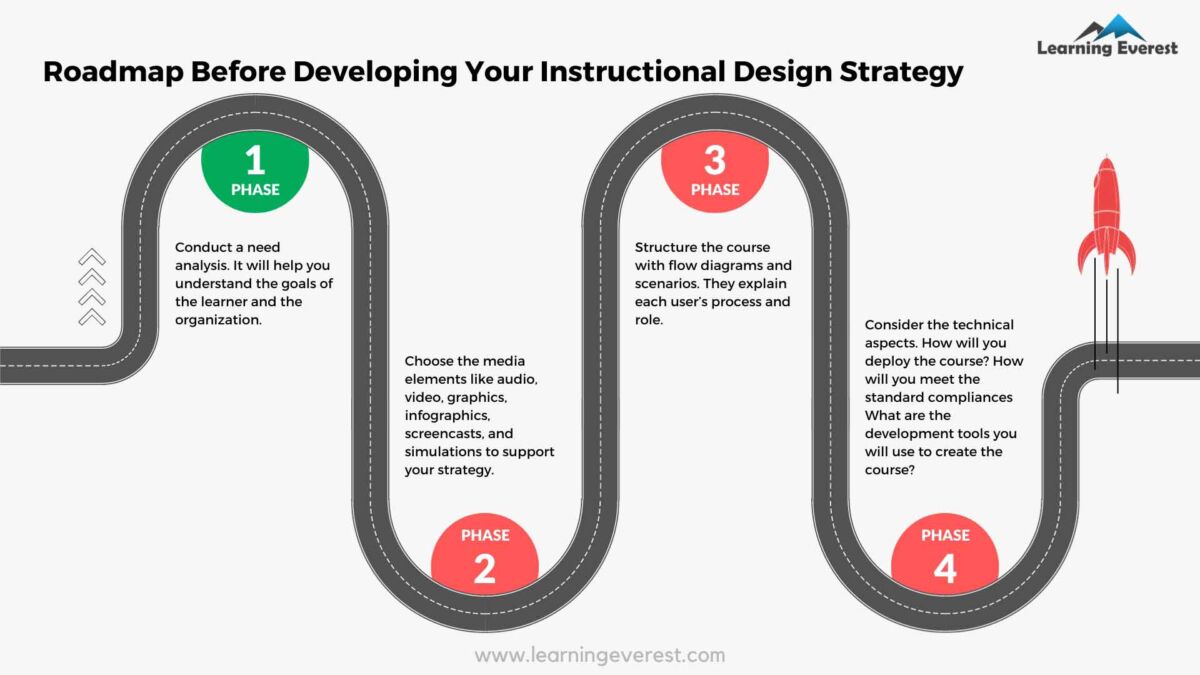 Learning Everest

Roadmap Before Developing Your Instructional Design Strategy

1
PHASE

Conduct a need analysis. It will help you understand the goals of the learner and the organization.

Choose the media elements like audio, video, graphics, infographics, screencasts, and simulations to support your strategy.

PHASE
2

3
PHASE

Structure the course with flow diagrams and scenarios. They explain each user's process and role.

Consider the technical aspects. How will you deploy the course? How will you meet the standard compliances What are the development tools you will use to create the course?

PHASE
4

www.learningeverest.com